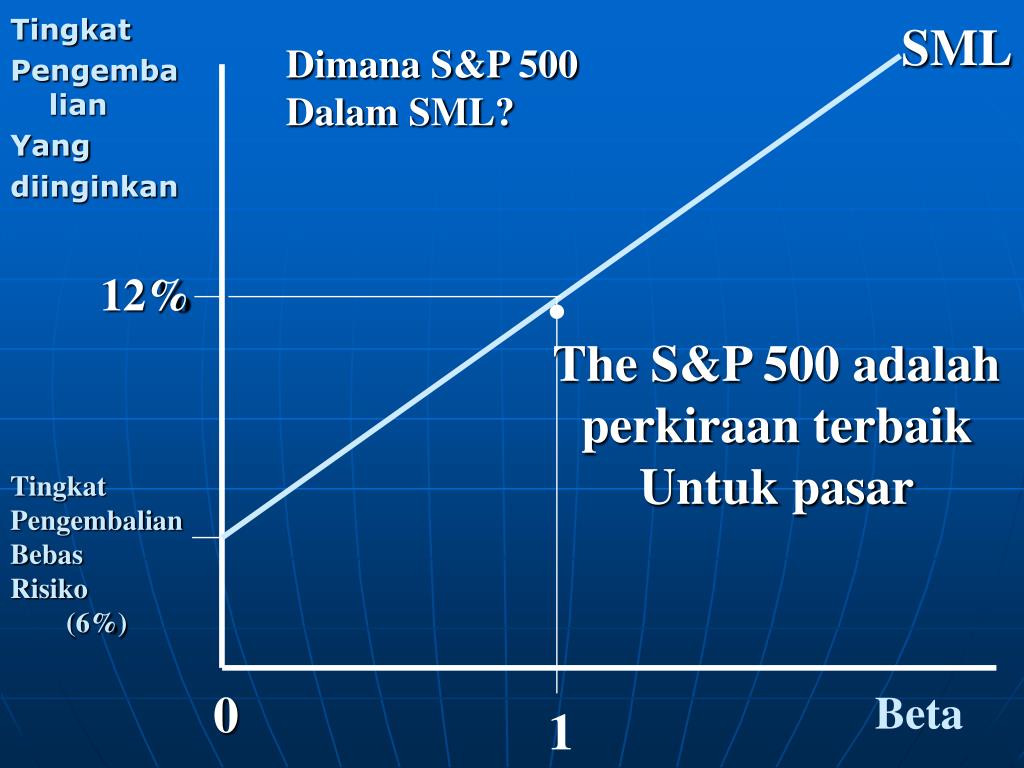 Tingkat Pengembalian Yang diinginkan

Dimana S&P 500 Dalam SML?

SML

12%

The S&P 500 adalah perkiraan terbaik Untuk pasar

Tingkat Pengembalian Bebas Risiko (6%)

0

1

Beta